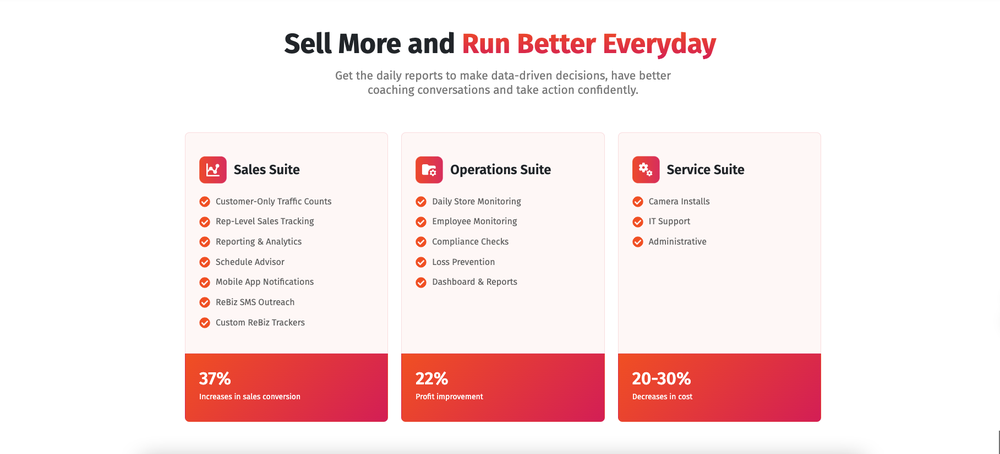 Sell More and Run Better Everyday

Get the daily reports to make data-driven decisions, have better coaching conversations and take action confidently.

Sales Suite

Customer-Only Traffic Counts
Rep-Level Sales Tracking
Reporting & Analytics
Schedule Advisor
Mobile App Notifications
ReBiz SMS Outreach
Custom ReBiz Trackers

37%
Increases in sales conversion

Operations Suite

Daily Store Monitoring
Employee Monitoring
Compliance Checks
Loss Prevention
Dashboard & Reports

22%
Profit improvement

Service Suite

Camera Installs
IT Support
Administrative

20-30%
Decreases in cost